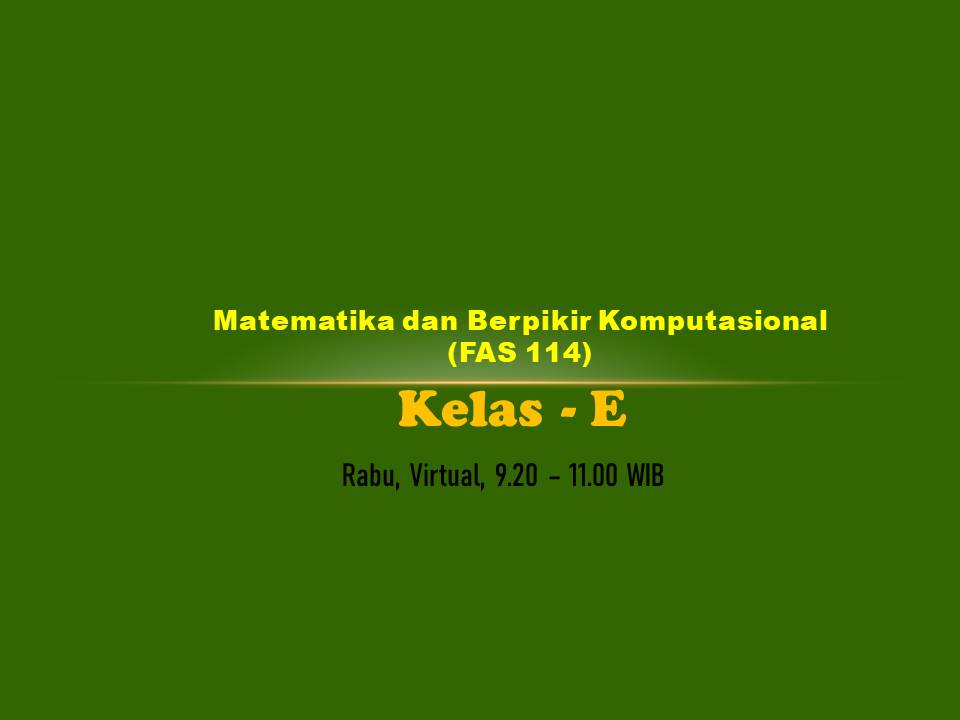 Matematika dan Berpikir Komputasional
(FAS 114)

Kelas - E

Rabu, Virtual, 9.20 – 11.00 WIB